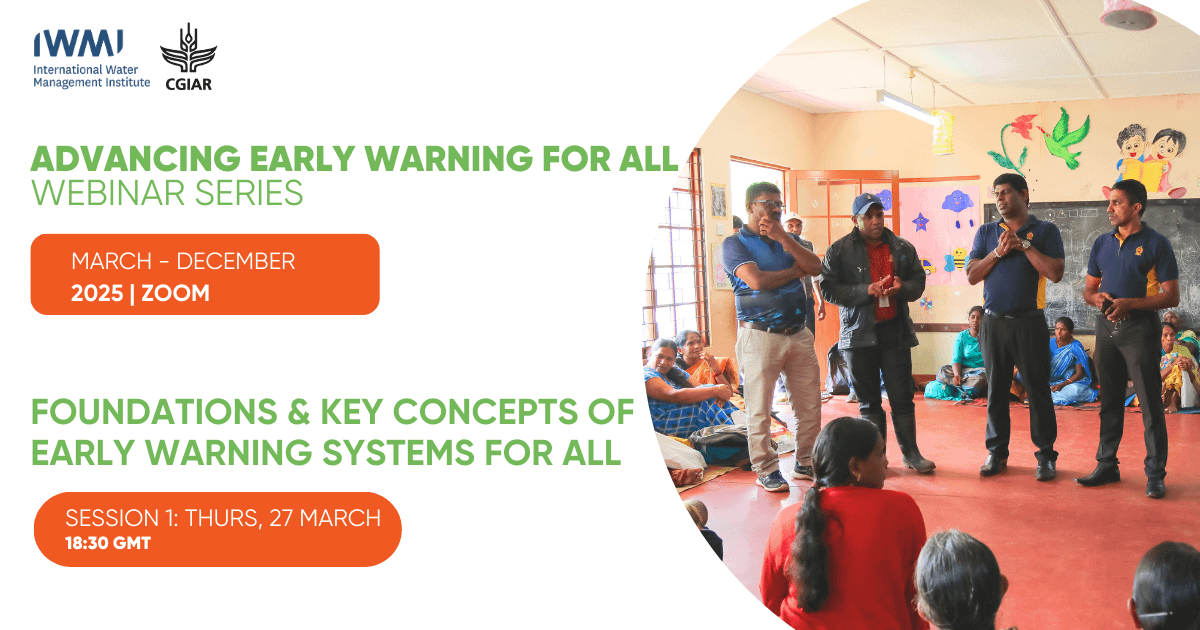 IWMI
International Water Management Institute

CGIAR

ADVANCING EARLY WARNING FOR ALL
WEBINAR SERIES

MARCH - DECEMBER
2025 | ZOOM

FOUNDATIONS & KEY CONCEPTS OF EARLY WARNING SYSTEMS FOR ALL

SESSION 1: THURS, 27 MARCH
18:30 GMT